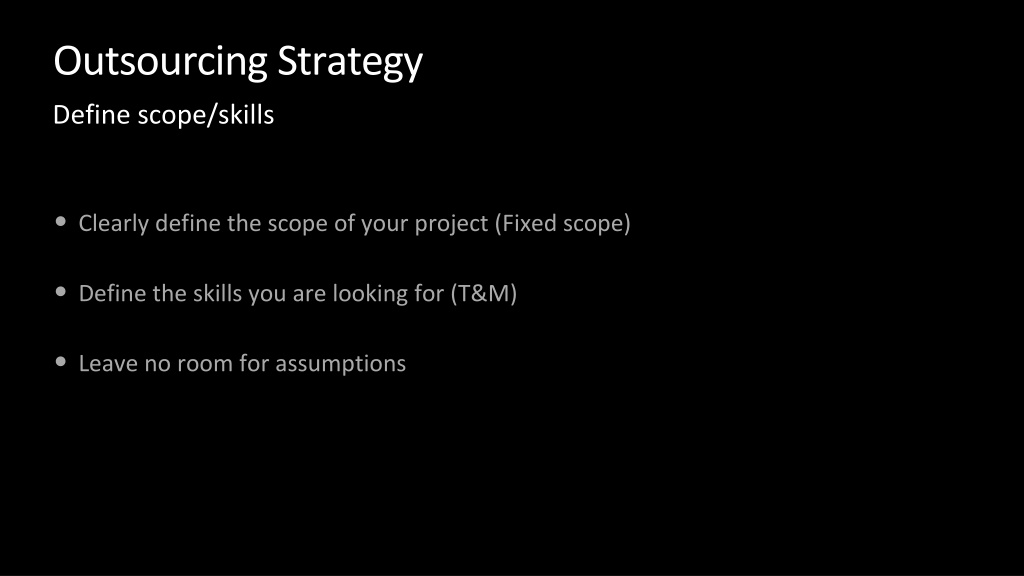 Outsourcing Strategy

Define scope/skills

• Clearly define the scope of your project (Fixed scope)

• Define the skills you are looking for (T&M)

• Leave no room for assumptions